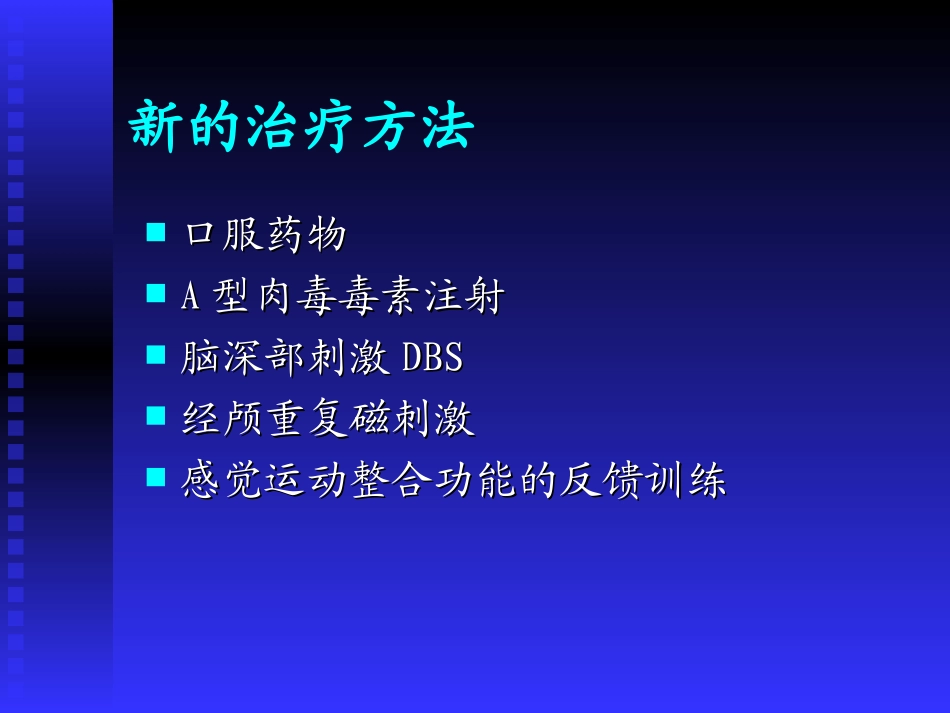 新的治疗方法

- 口服药物
- A 型肉毒毒素注射
- 脑深部刺激 DBS
- 经颅重复磁刺激
- 感觉运动整合功能的反馈训练